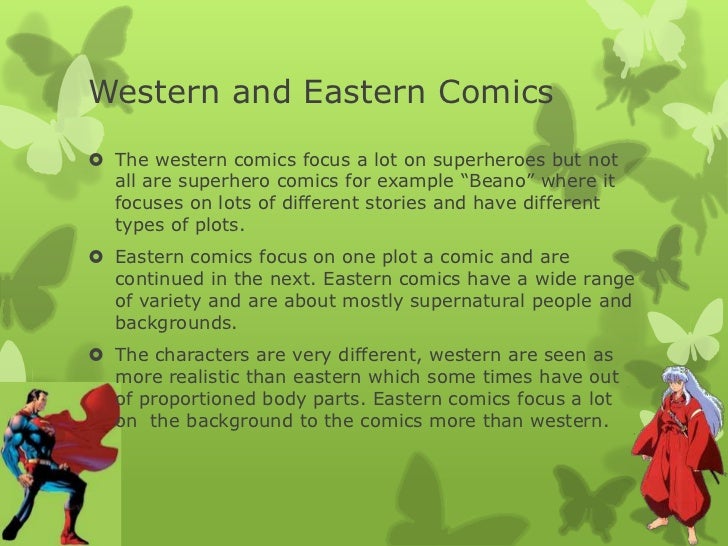 Western and Eastern Comics

The western comics focus a lot on superheroes but not all are superhero comics for example “Beano” where it focuses on lots of different stories and have different types of plots.

Eastern comics focus on one plot a comic and are continued in the next. Eastern comics have a wide range of variety and are about mostly supernatural people and backgrounds.

The characters are very different, western are seen as more realistic than eastern which some times have out of proportioned body parts. Eastern comics focus a lot on the background to the comics more than western.